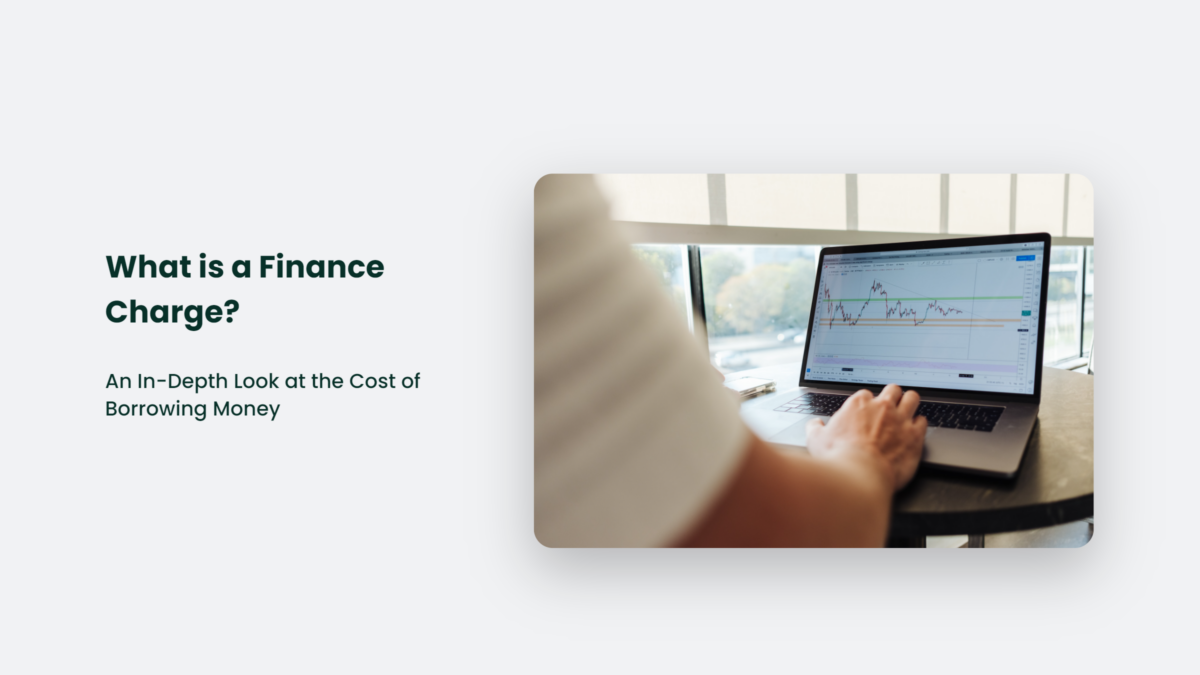 What is a Finance Charge?

An In-Depth Look at the Cost of Borrowing Money